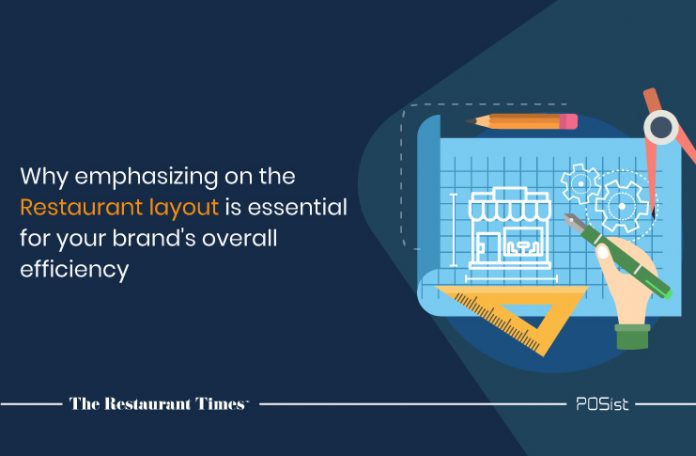 Why emphasizing on the Restaurant layout is essential for your brand's overall efficiency

The Restaurant Times

POSist